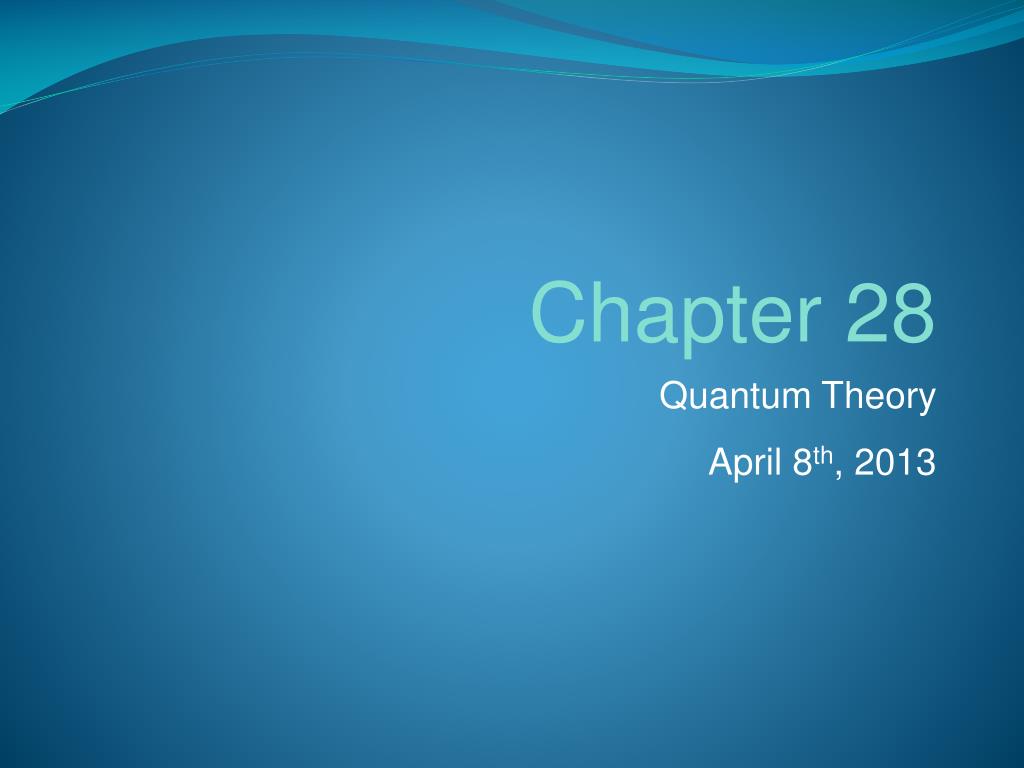 Chapter 28

Quantum Theory

April 8th, 2013